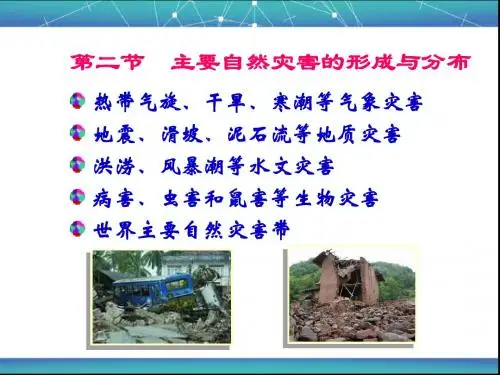 第二节　主要自然灾害的形成与分布

热带气旋、干旱、寒潮等气象灾害

地震、滑坡、泥石流等地质灾害

洪涝、风暴潮等水文灾害

病害、虫害和鼠害等生物灾害

世界主要自然灾害带